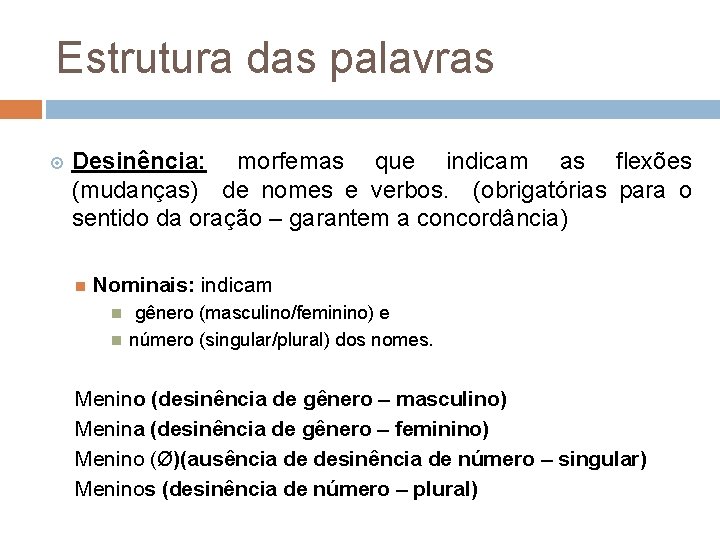 Estrutura das palavras

Desinência: morfemas que indicam as flexões (mudanças) de nomes e verbos. (obrigatórias para o sentido da oração – garantem a concordância)

Nominais: indicam
gênero (masculino/feminino) e
número (singular/plural) dos nomes.

Menino (desinência de gênero – masculino)
Menina (desinência de gênero – feminino)
Menino (Ø)(ausência de desinência de número – singular)
Meninos (desinência de número – plural)